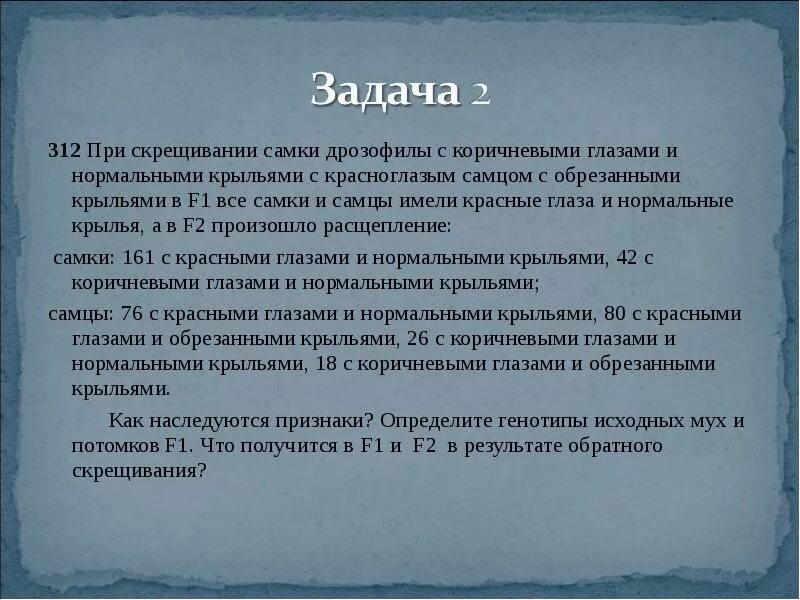 Задача 2

312 При скрещивании самки дрозофилы с коричневыми глазами и нормальными крыльями с красноглазым самцом с обрезанными крыльями в F1 все самки и самцы имели красные глаза и нормальные крылья, а в F2 произошло расщепление:

самки: 161 с красными глазами и нормальными крыльями, 42 с коричневыми глазами и нормальными крыльями;

самцы: 76 с красными глазами и нормальными крыльями, 80 с красными глазами и обрезанными крыльями, 26 с коричневыми глазами и нормальными крыльями, 18 с коричневыми глазами и обрезанными крыльями.

Как наследуются признаки? Определите генотипы исходных мух и потомков F1. Что получится в F1 и F2 в результате обратного скрещивания?